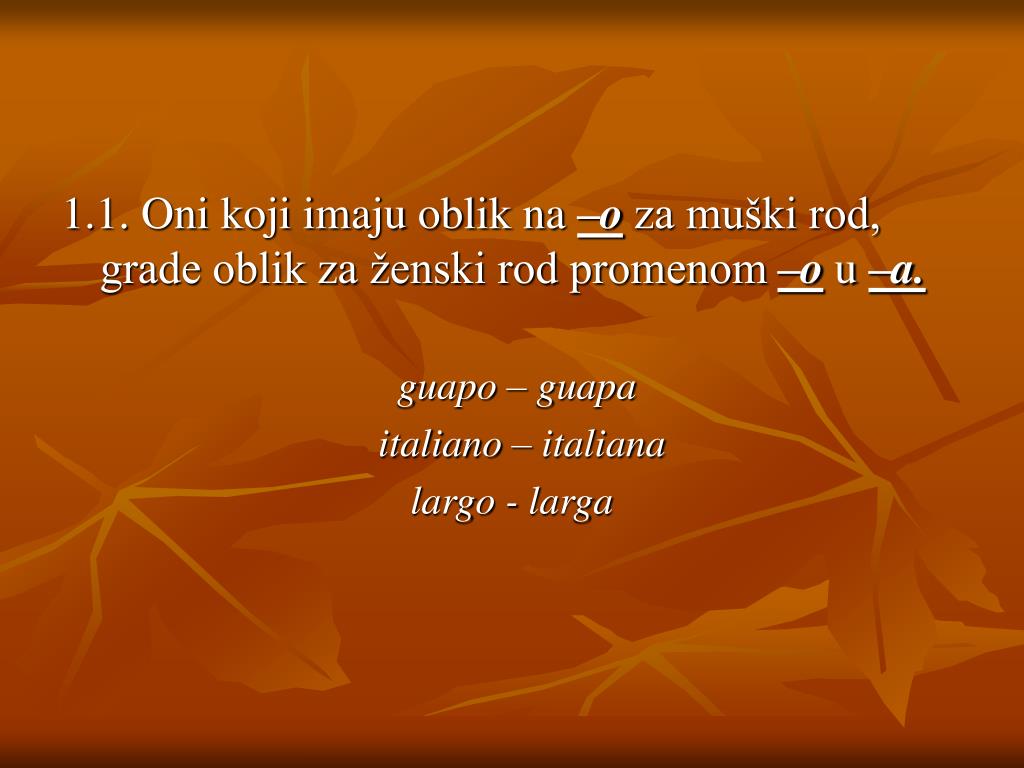 1.1. Oni koji imaju oblik na –o za muški rod, grade oblik za ženski rod promenom –o u –a.

guapo – guapa

italiano – italiana

largo - larga